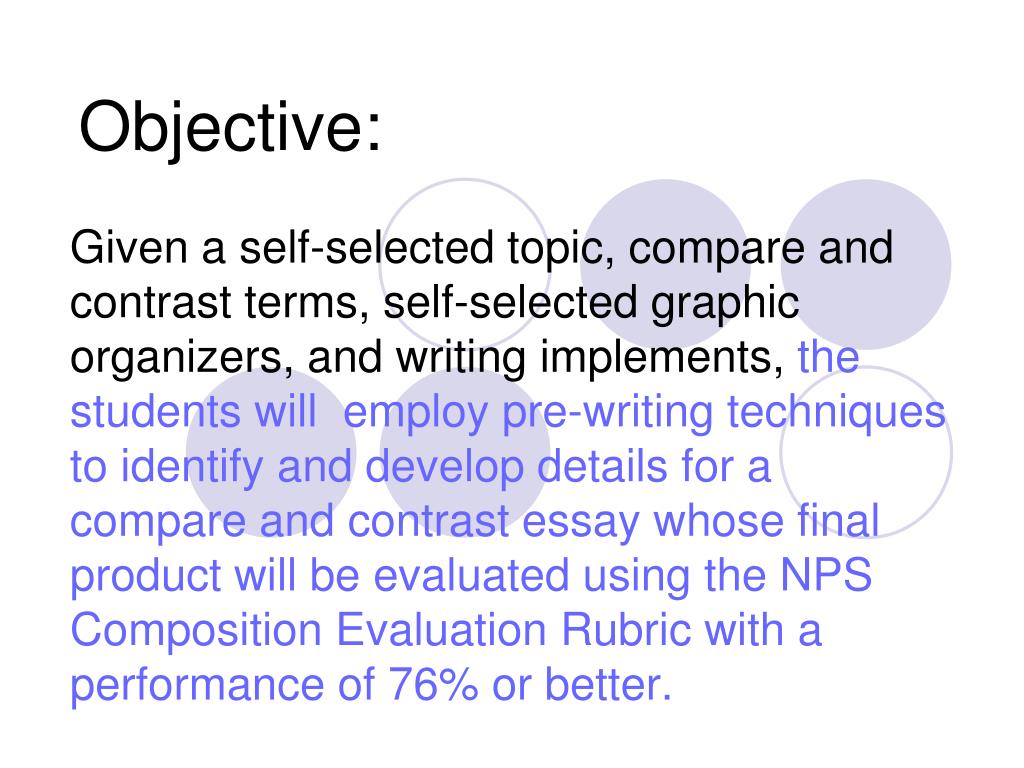 Objective:

Given a self-selected topic, compare and contrast terms, self-selected graphic organizers, and writing implements, the students will employ pre-writing techniques to identify and develop details for a compare and contrast essay whose final product will be evaluated using the NPS Composition Evaluation Rubric with a performance of 76% or better.